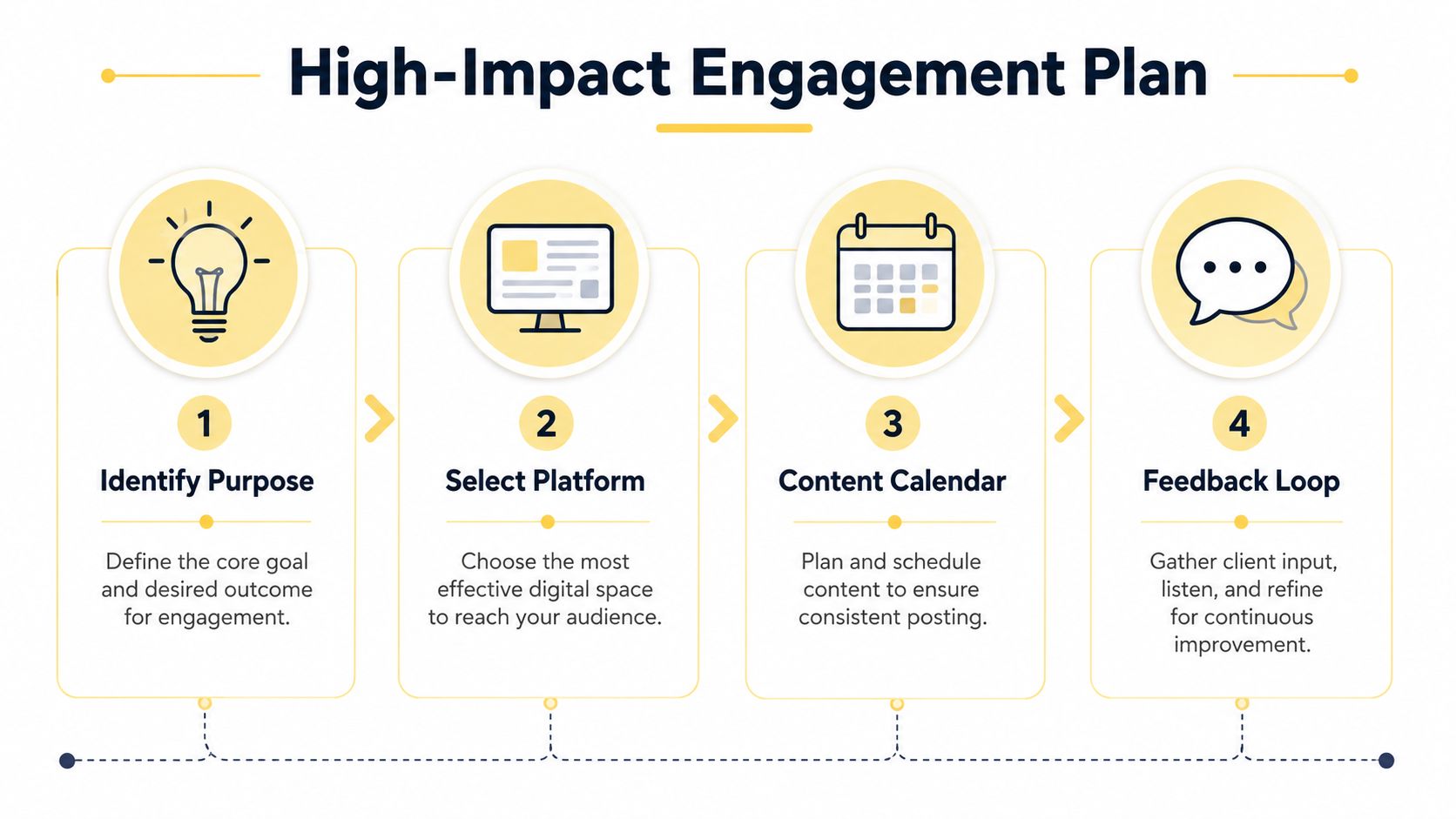 High-Impact Engagement Plan

1
Identify Purpose
Define the core goal and desired outcome for engagement.

2
Select Platform
Choose the most effective digital space to reach your audience.

3
Content Calendar
Plan and schedule content to ensure consistent posting.

4
Feedback Loop
Gather client input, listen, and refine for continuous improvement.